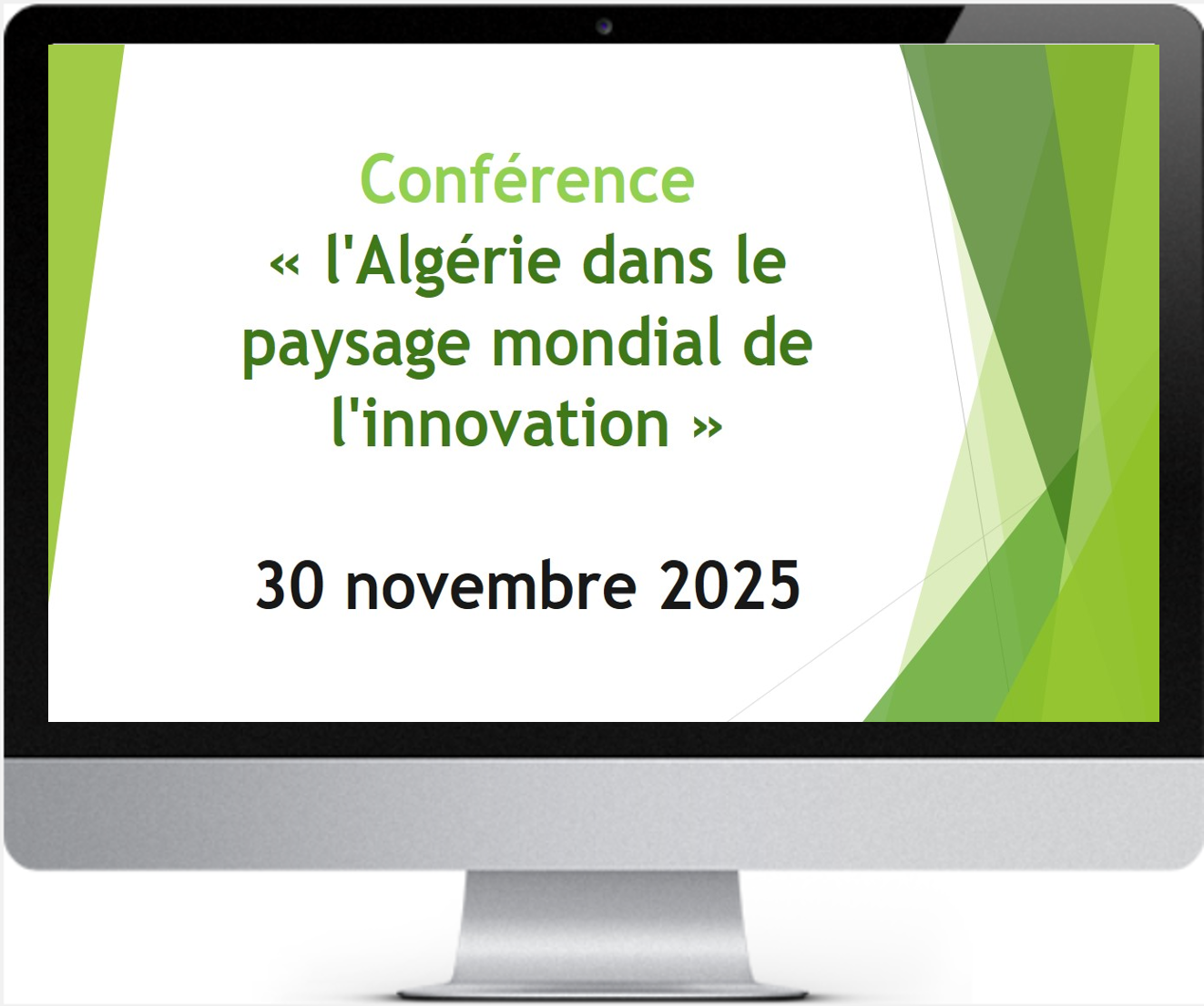 Conférence
« l'Algérie dans le paysage mondial de l'innovation »

30 novembre 2025